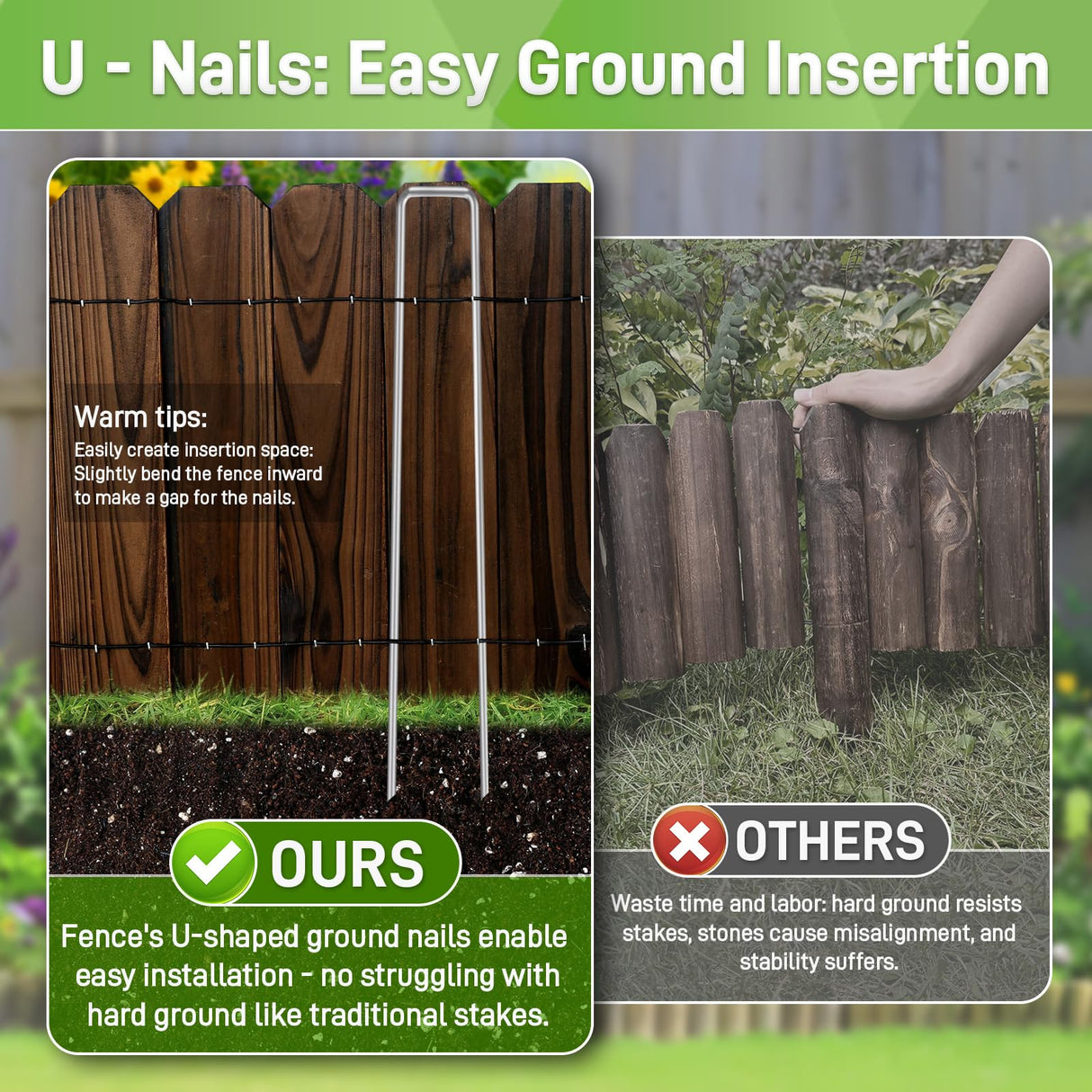 U - Nails: Easy Ground Insertion

Warm tips:
Easily create insertion space: Slightly bend the fence inward to make a gap for the nails.

OURS

Fence's U-shaped ground nails enable easy installation - no struggling with hard ground like traditional stakes.

OTHERS

Waste time and labor: hard ground resists stakes, stones cause misalignment, and stability suffers.